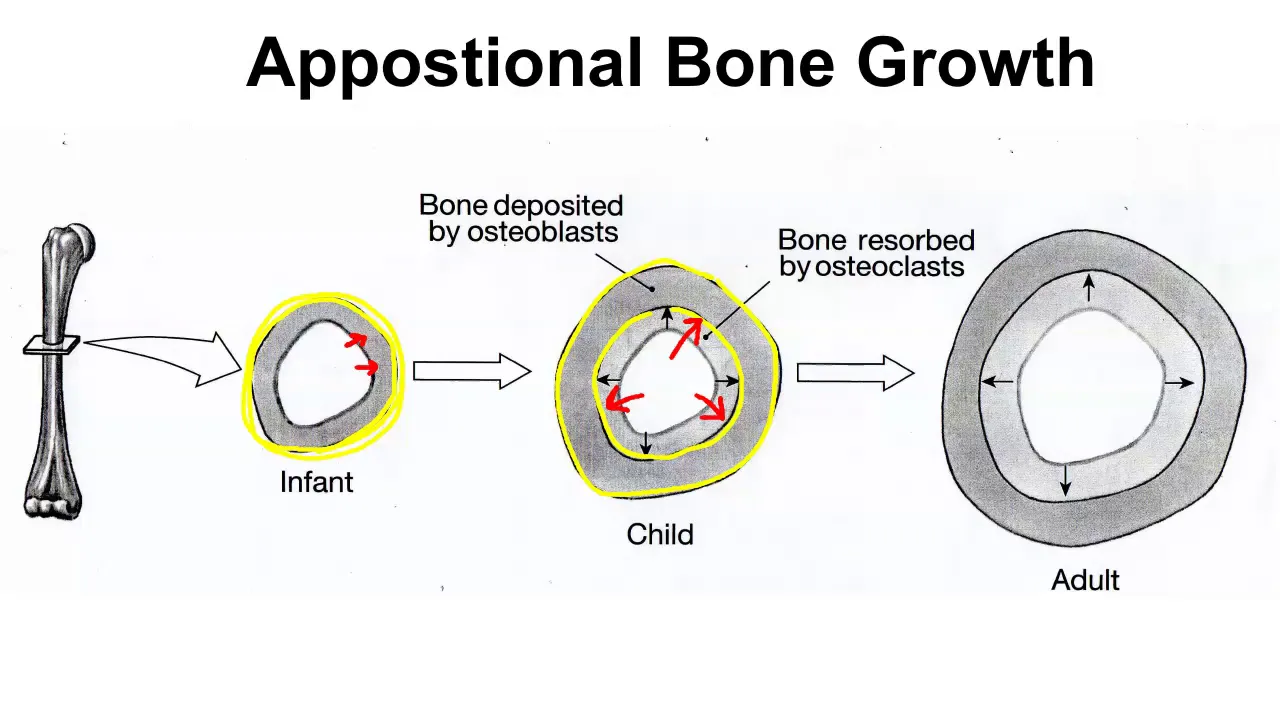 Appostional Bone Growth

Bone deposited by osteoblasts

Bone resorbed by osteoclasts

Infant

Child

Adult